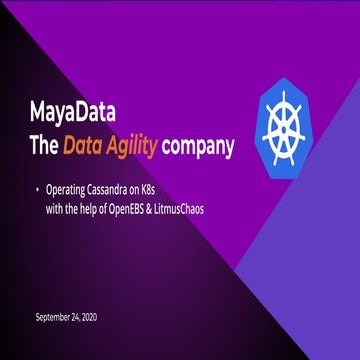 MayaData
The Data Agility company

• Operating Cassandra on K8s with the help of OpenEBS & LitmusChaos

September 24, 2020